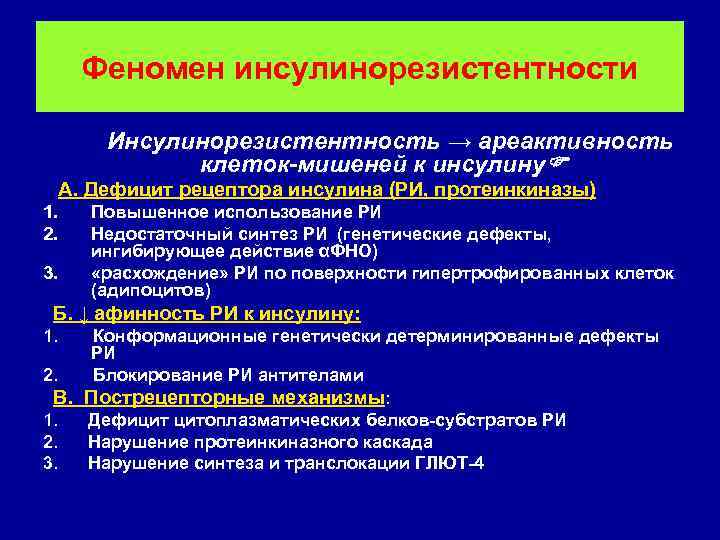 Феномен инсулинорезистентности

Инсулинорезистентность → ареактивность клеток-мишеней к инсулину☞

А. Дефицит рецептора инсулина (РИ, протеинкиназы)

1. Повышенное использование РИ
2. Недостаточный синтез РИ (генетические дефекты, ингибирующее действие αФНО)
3. «расхождение» РИ по поверхности гипертрофированных клеток (адипоцитов)

Б. ↓ афинность РИ к инсулину:

1. Конформационные генетически детерминированные дефекты РИ
2. Блокирование РИ антителами

В. Пострецепторные механизмы:

1. Дефицит цитоплазматических белков-субстратов РИ
2. Нарушение протеинкиназного каскада
3. Нарушение синтеза и транслокации ГЛЮТ-4